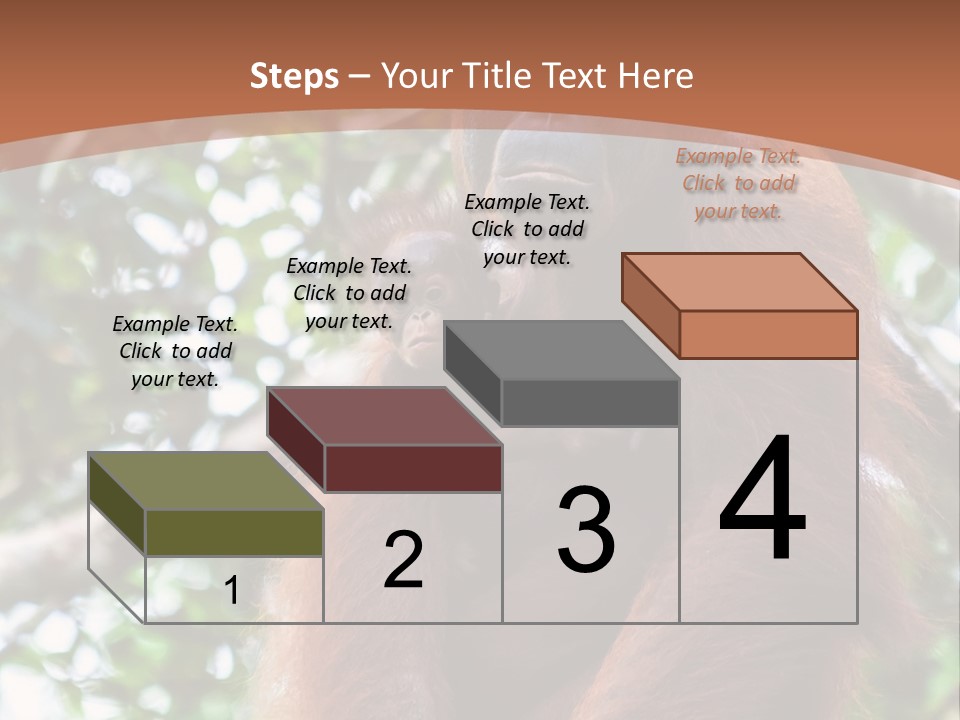 Steps – Your Title Text Here

Example Text. Click to add your text.

Example Text. Click to add your text.

Example Text. Click to add your text.

Example Text. Click to add your text.

1

2

3

4